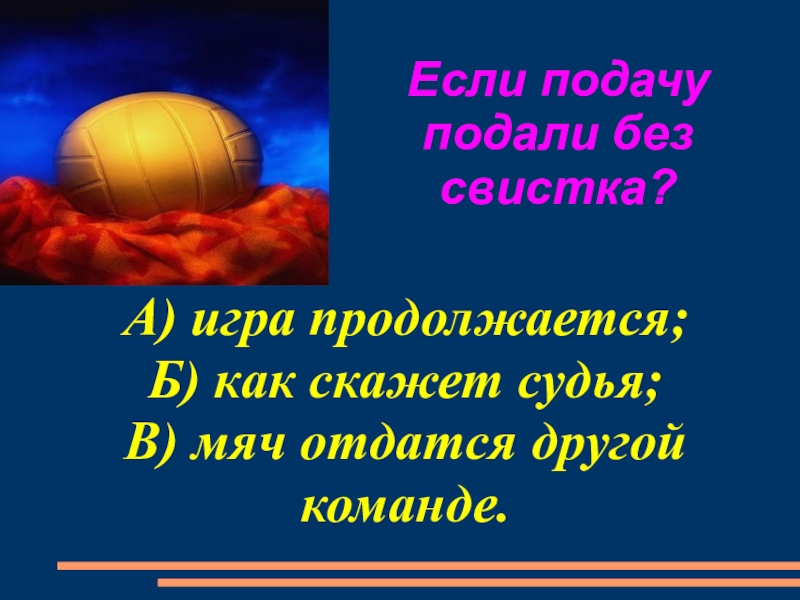 Если подачу подали без свистка?

А) игра продолжается;
Б) как скажет судья;
В) мяч отдатся другой команде.